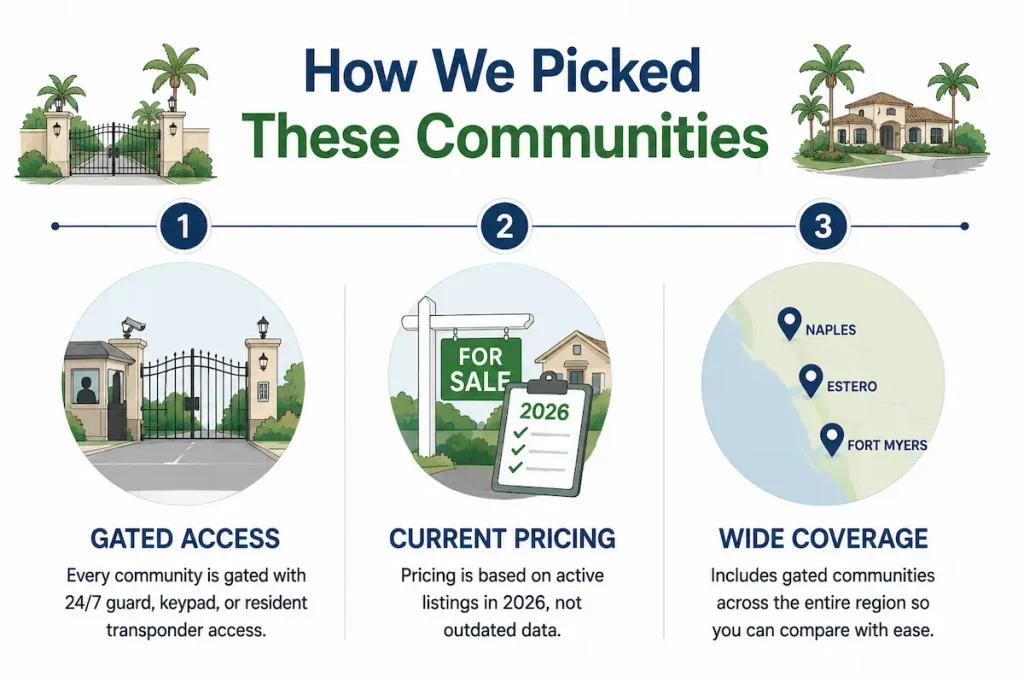 How We Picked These Communities

1

2

3

FOR SALE

2026

NAPLES

ESTERO

FORT MYERS

GATED ACCESS

Every community is gated with 24/7 guard, keypad, or resident transponder access.

CURRENT PRICING

Pricing is based on active listings in 2026, not outdated data.

WIDE COVERAGE

Includes gated communities across the entire region so you can compare with ease.